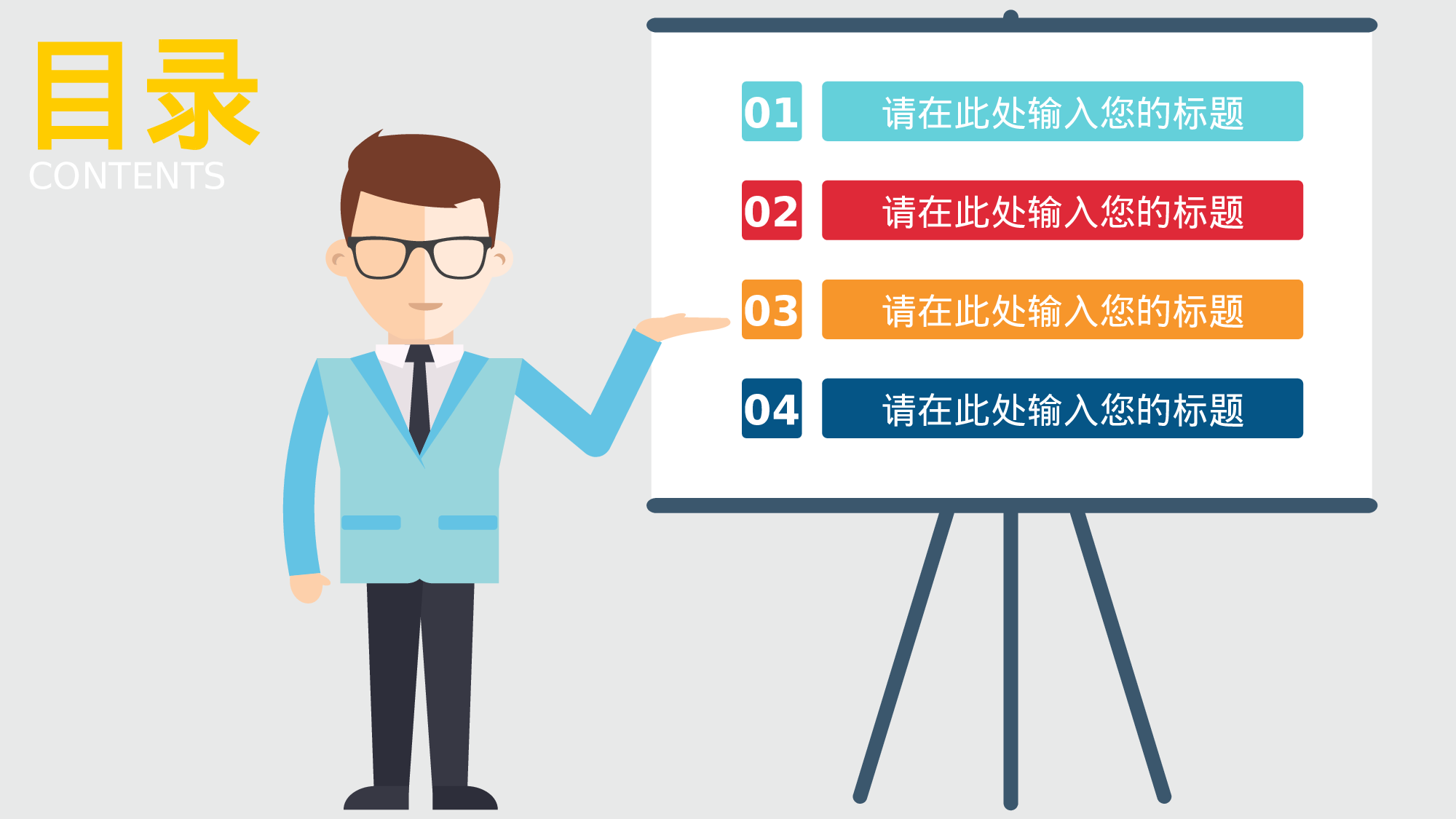 目录
CONTENTS

01 请在此处输入您的标题

02 请在此处输入您的标题

03 请在此处输入您的标题

04 请在此处输入您的标题